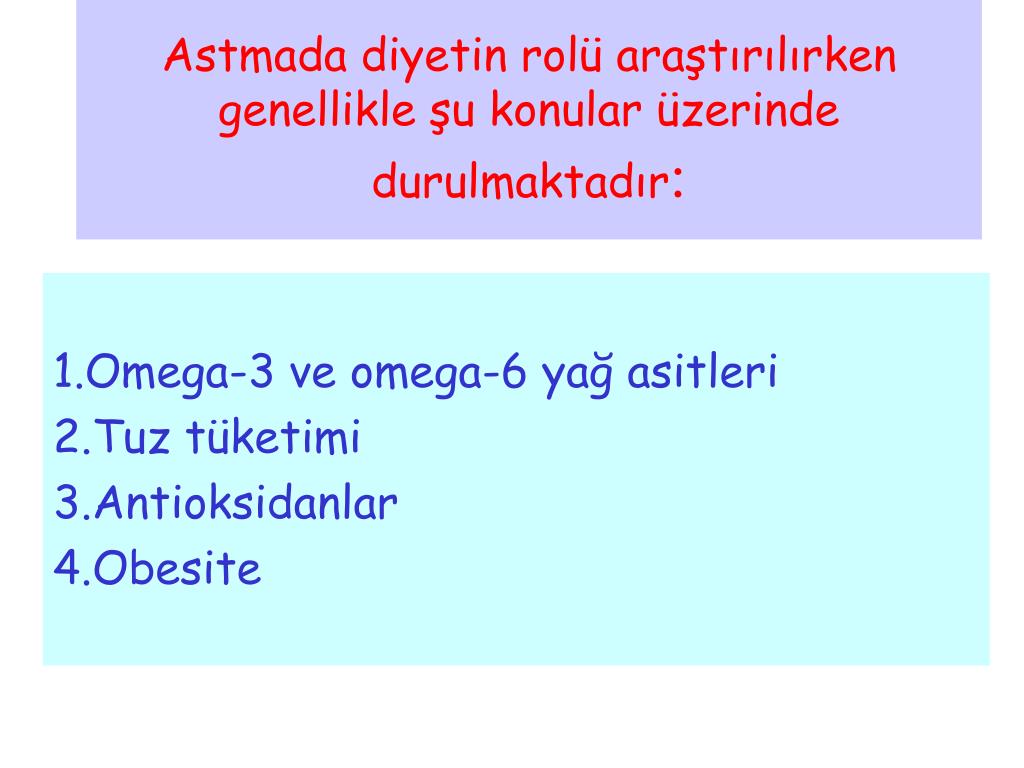 Astmada diyetin rolü araştırılırken genellikle şu konular üzerinde durulmaktadır:

1.Omega-3 ve omega-6 yağ asitleri
2.Tuz tüketimi
3.Antioksidanlar
4.Obesite